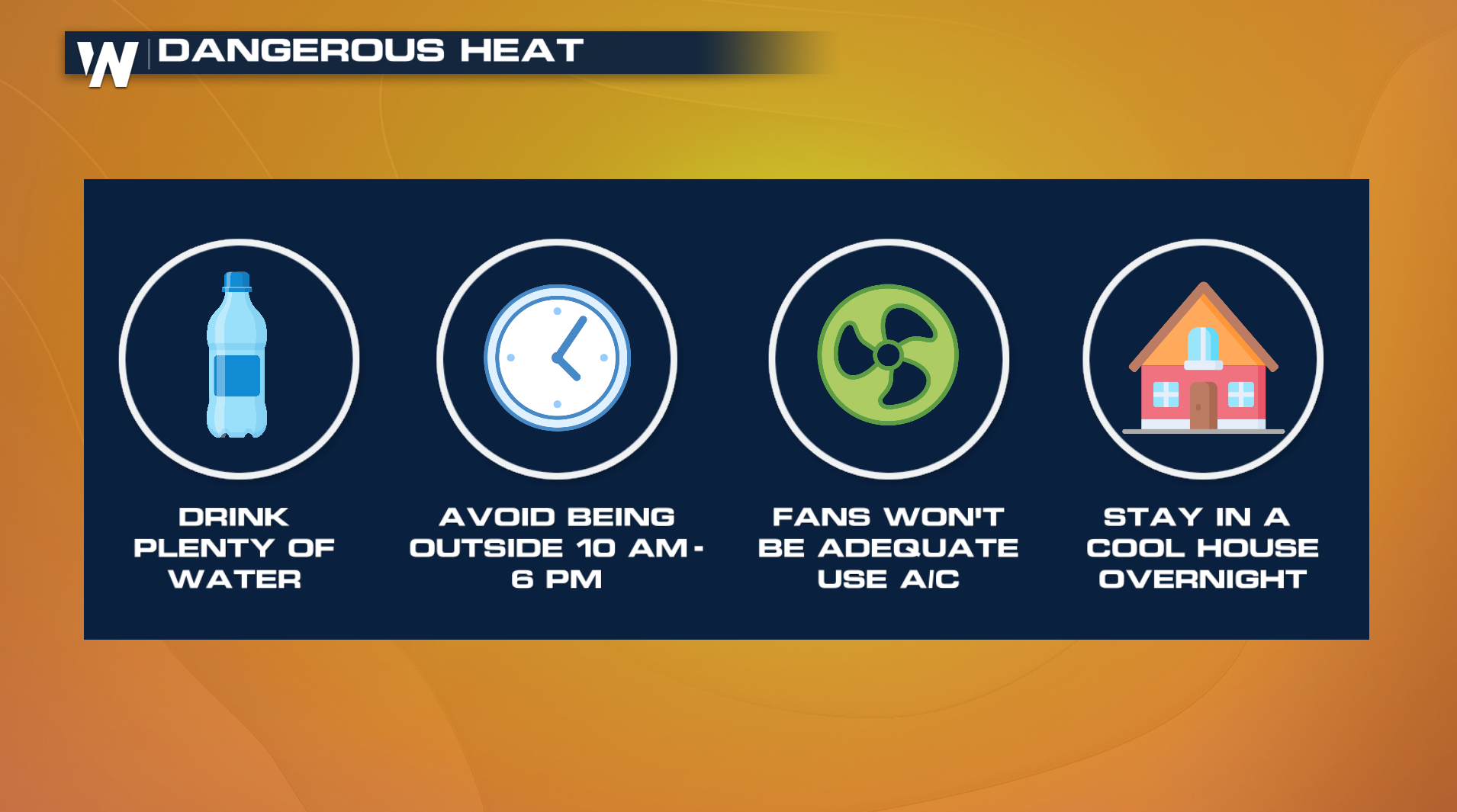 W DANGEROUS HEAT

DRINK PLENTY OF WATER

AVOID BEING OUTSIDE 10 AM - 6 PM

FANS WON'T BE ADEQUATE USE A/C

STAY IN A COOL HOUSE OVERNIGHT